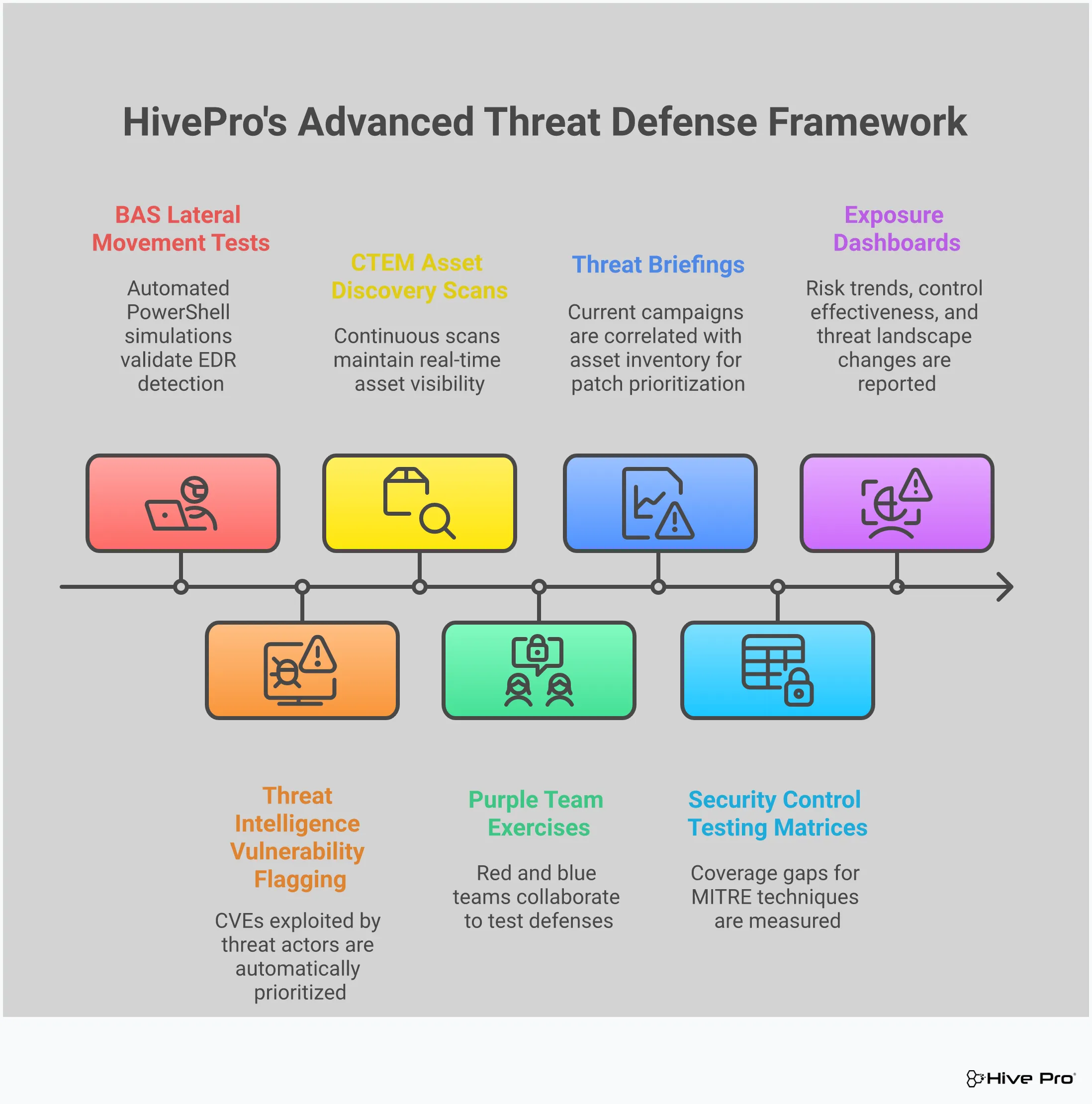 HivePro's Advanced Threat Defense Framework

BAS Lateral Movement Tests

Automated PowerShell simulations validate EDR detection

CTEM Asset Discovery Scans

Continuous scans maintain real-time asset visibility

Threat Briefings

Current campaigns are correlated with asset inventory for patch prioritization

Exposure Dashboards

Risk trends, control effectiveness, and threat landscape changes are reported

Threat Intelligence Vulnerability Flagging

CVEs exploited by threat actors are automatically prioritized

Purple Team Exercises

Red and blue teams collaborate to test defenses

Security Control Testing Matrices

Coverage gaps for MITRE techniques are measured

Hive Pro